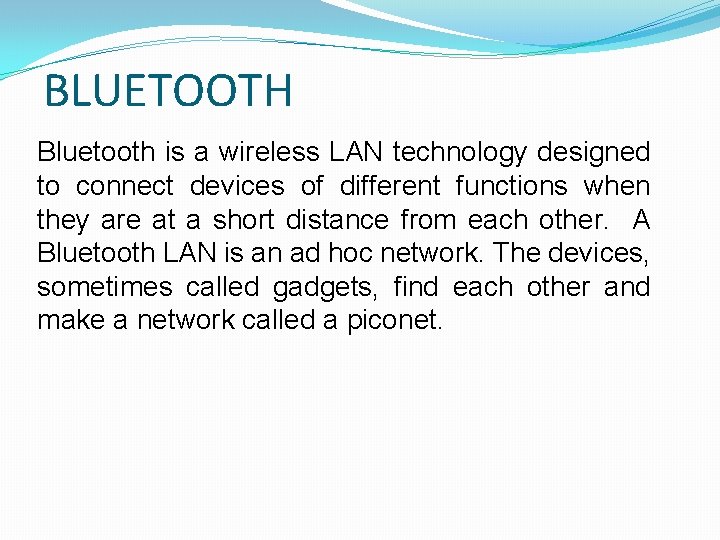 BLUETOOTH

Bluetooth is a wireless LAN technology designed to connect devices of different functions when they are at a short distance from each other. A Bluetooth LAN is an ad hoc network. The devices, sometimes called gadgets, find each other and make a network called a piconet.